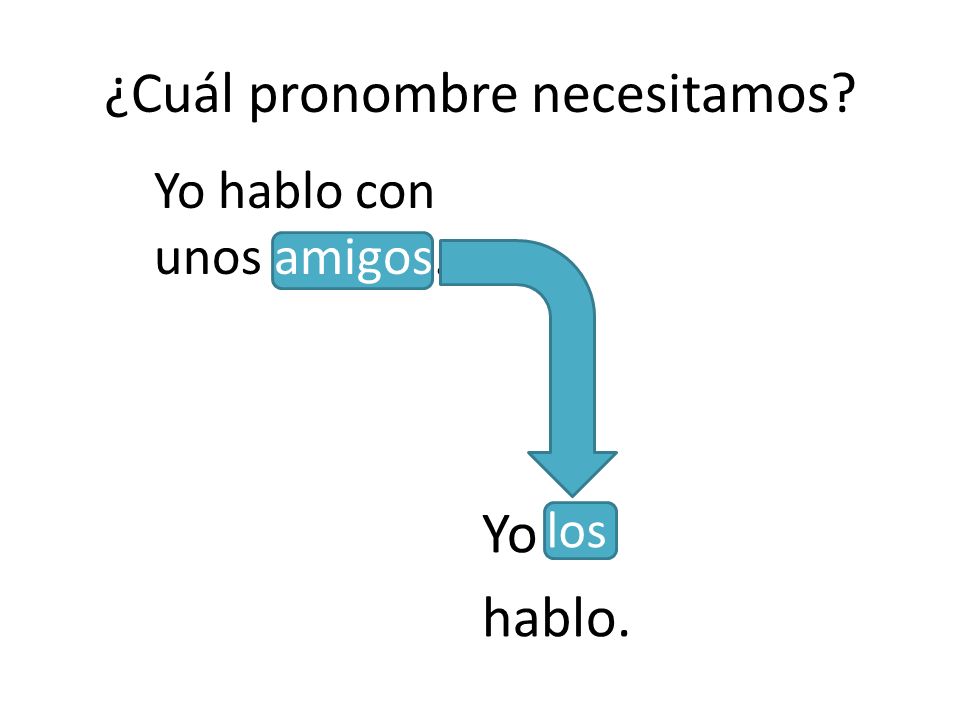 ¿Cuál pronombre necesitamos?

Yo hablo con unos amigos.

Yo los hablo.